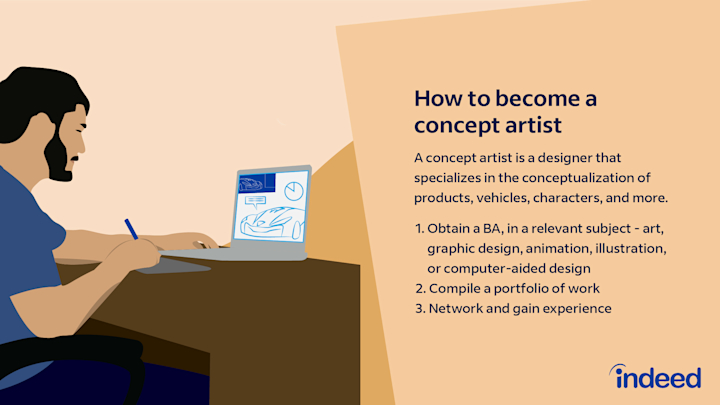 How to become a concept artist

A concept artist is a designer that specializes in the conceptualization of products, vehicles, characters, and more.

1. Obtain a BA, in a relevant subject - art, graphic design, animation, illustration, or computer-aided design
2. Compile a portfolio of work
3. Network and gain experience

indeed